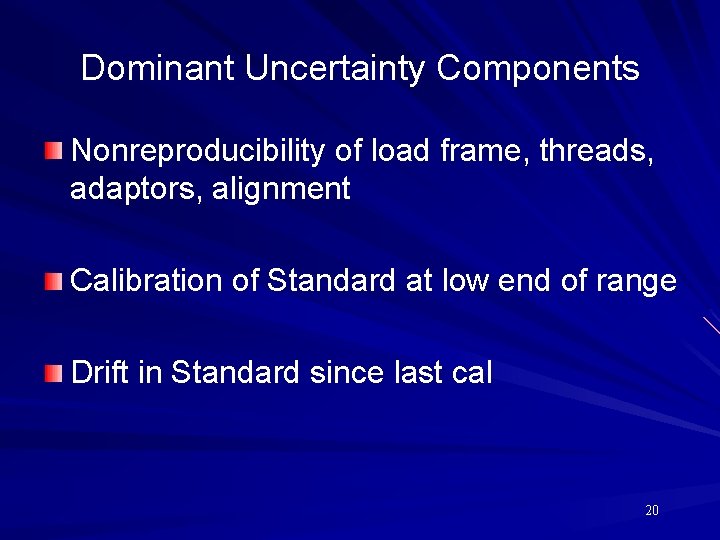 Dominant Uncertainty Components

Nonreproducibility of load frame, threads, adaptors, alignment

Calibration of Standard at low end of range

Drift in Standard since last cal

20